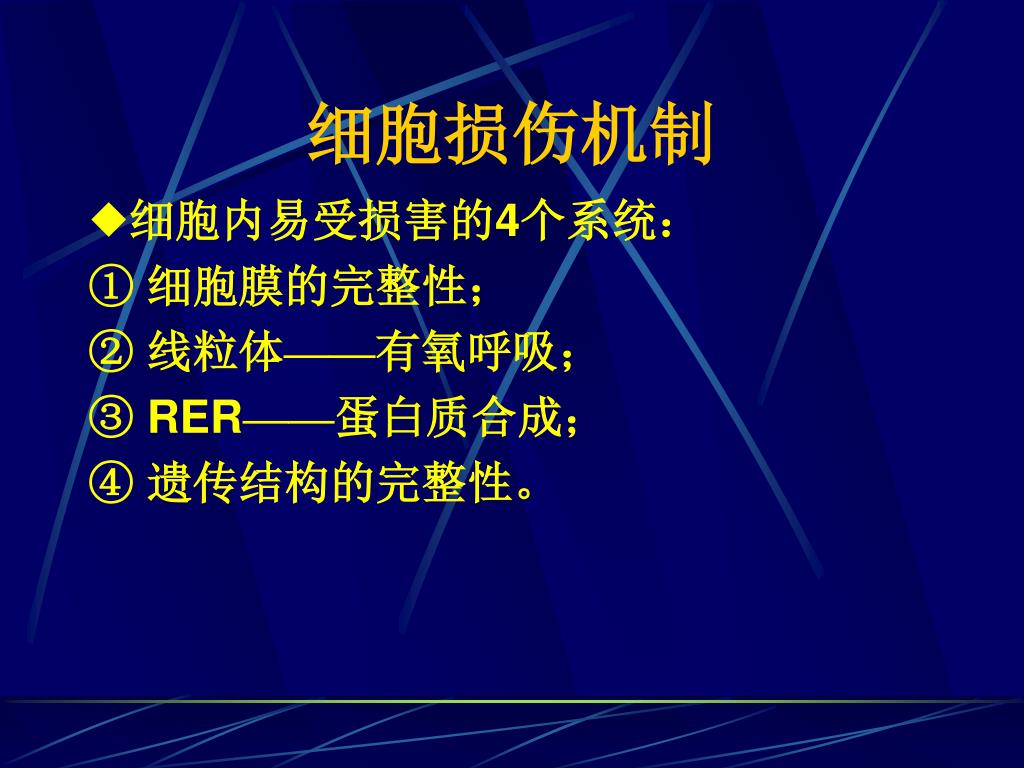 细胞损伤机制

◆细胞内易受损害的4个系统：

① 细胞膜的完整性；

② 线粒体——有氧呼吸；

③ RER——蛋白质合成；

④ 遗传结构的完整性。